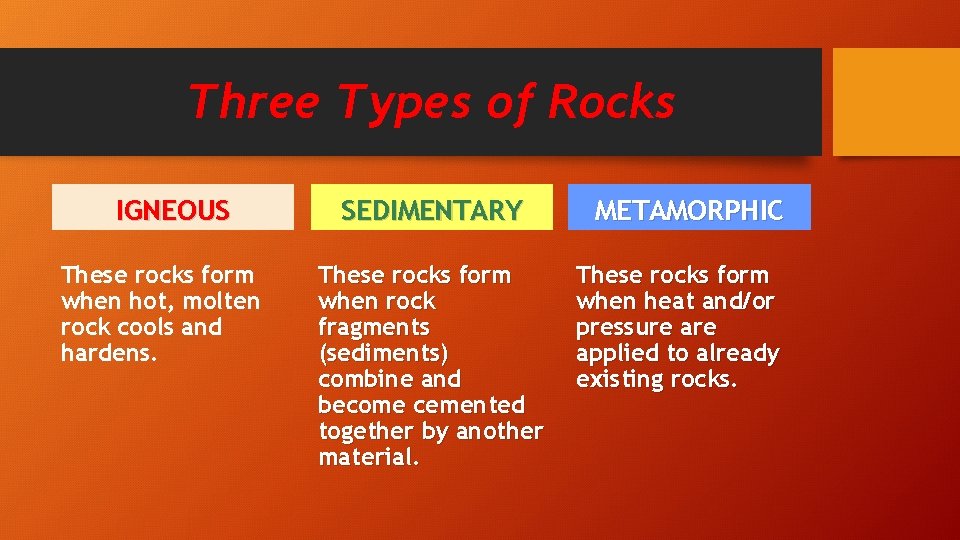 Three Types of Rocks

IGNEOUS

These rocks form when hot, molten rock cools and hardens.

SEDIMENTARY

These rocks form when rock fragments (sediments) combine and become cemented together by another material.

METAMORPHIC

These rocks form when heat and/or pressure are applied to already existing rocks.